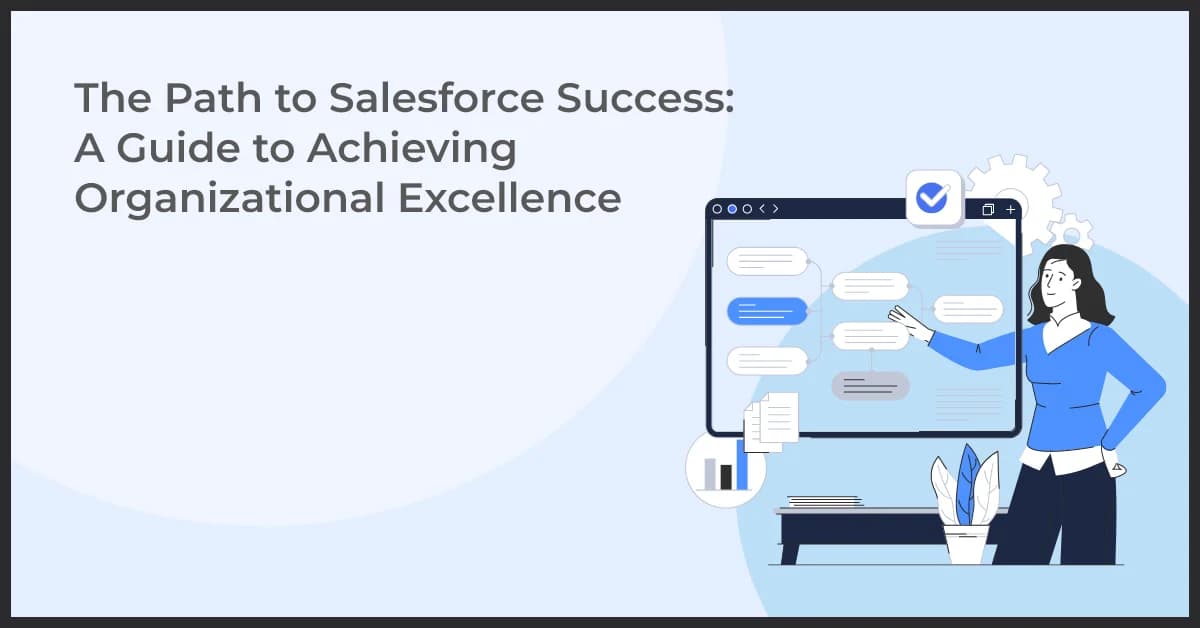 The Path to Salesforce Success: A Guide to Achieving Organizational Excellence